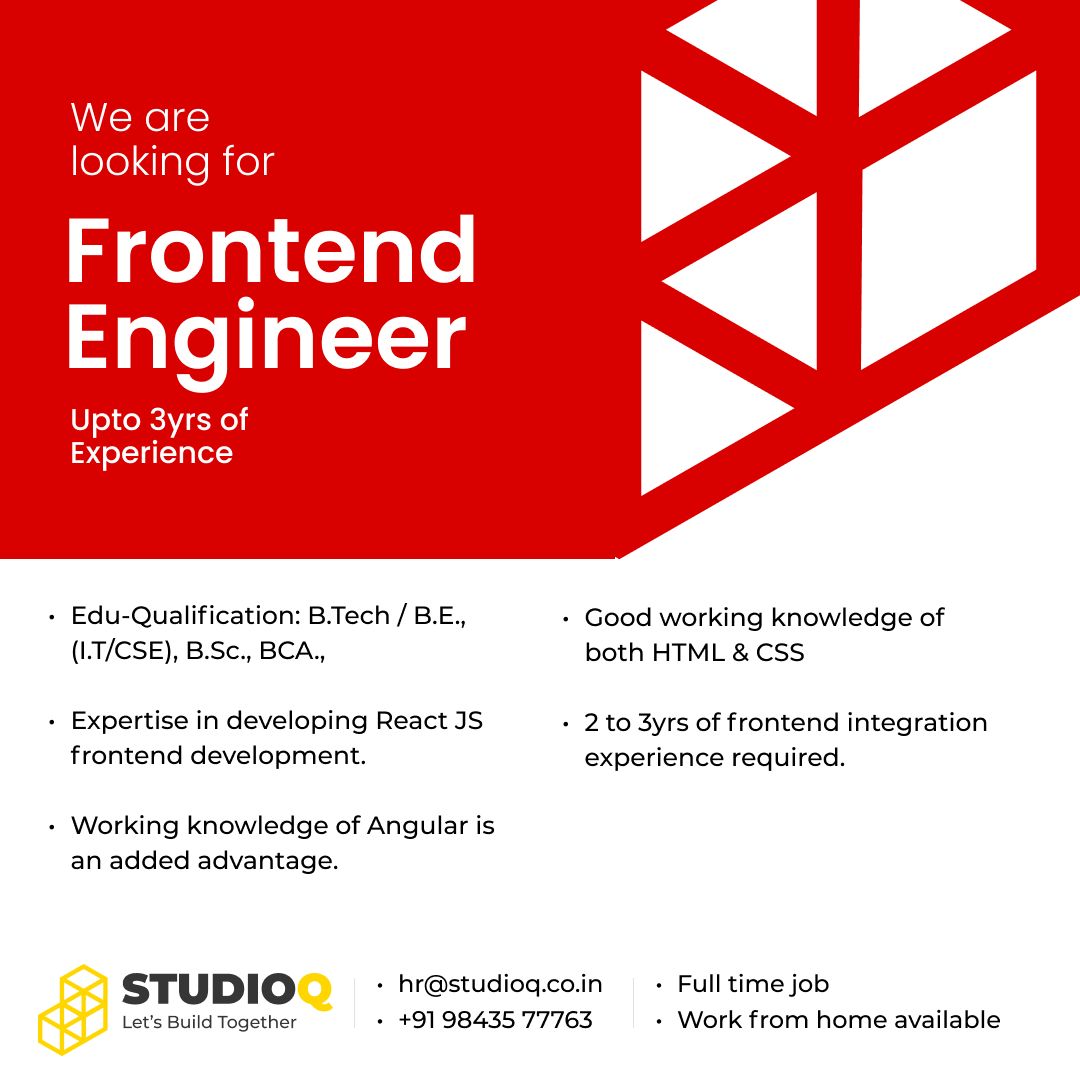 We are looking for

Frontend Engineer

Upto 3yrs of Experience

• Edu-Qualification: B.Tech / B.E., (I.T/CSE), B.Sc., BCA.,

• Expertise in developing React JS frontend development.

• Working knowledge of Angular is an added advantage.

• Good working knowledge of both HTML & CSS

• 2 to 3yrs of frontend integration experience required.

STUDIOQ
Let's Build Together

• hr@studioq.co.in
• +91 98435 77763

• Full time job
• Work from home available